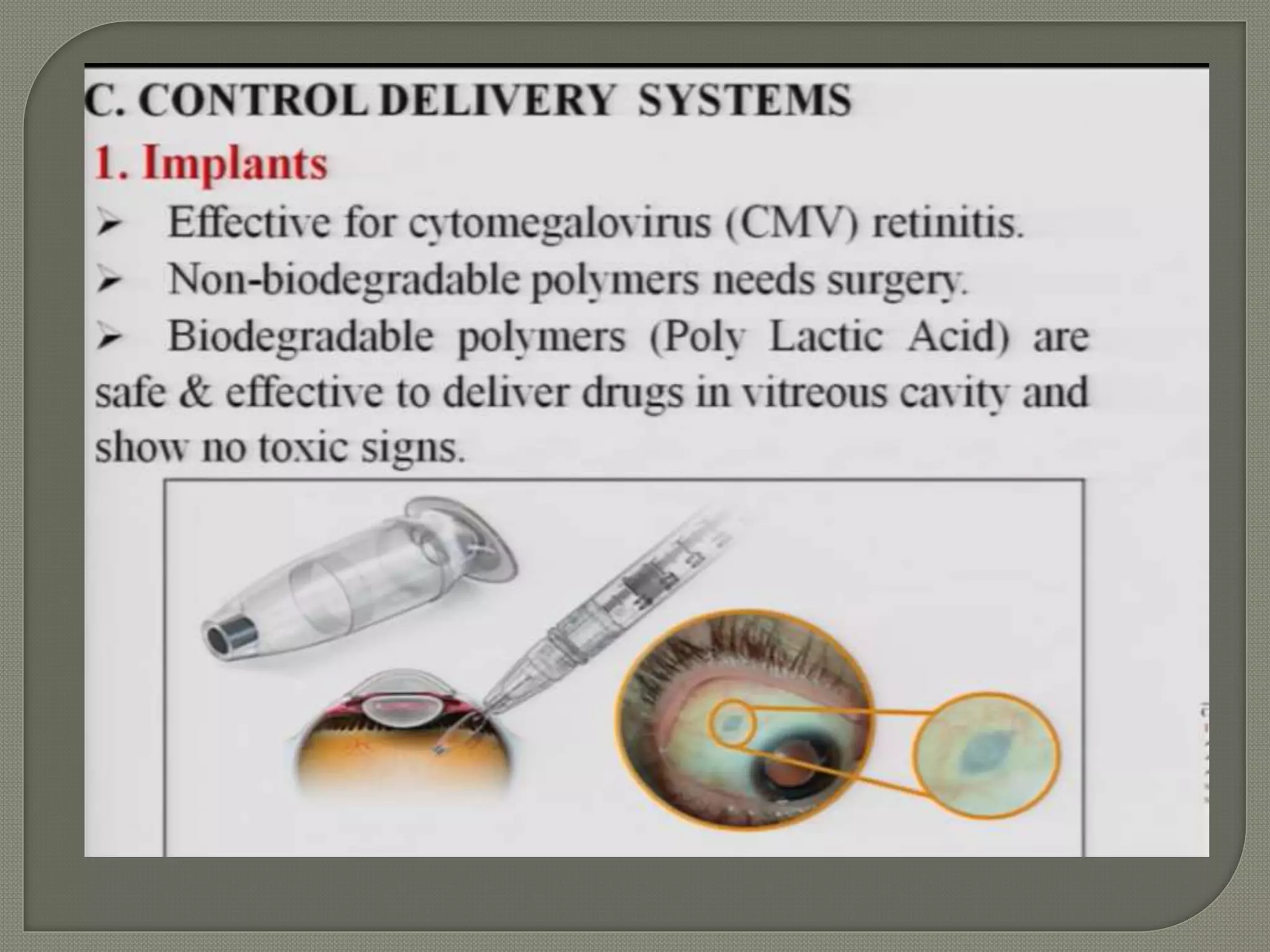 C. CONTROL DELIVERY SYSTEMS

1. Implants

➢ Effective for cytomegalovirus (CMV) retinitis.

➢ Non-biodegradable polymers needs surgery.

➢ Biodegradable polymers (Poly Lactic Acid) are safe & effective to deliver drugs in vitreous cavity and show no toxic signs.